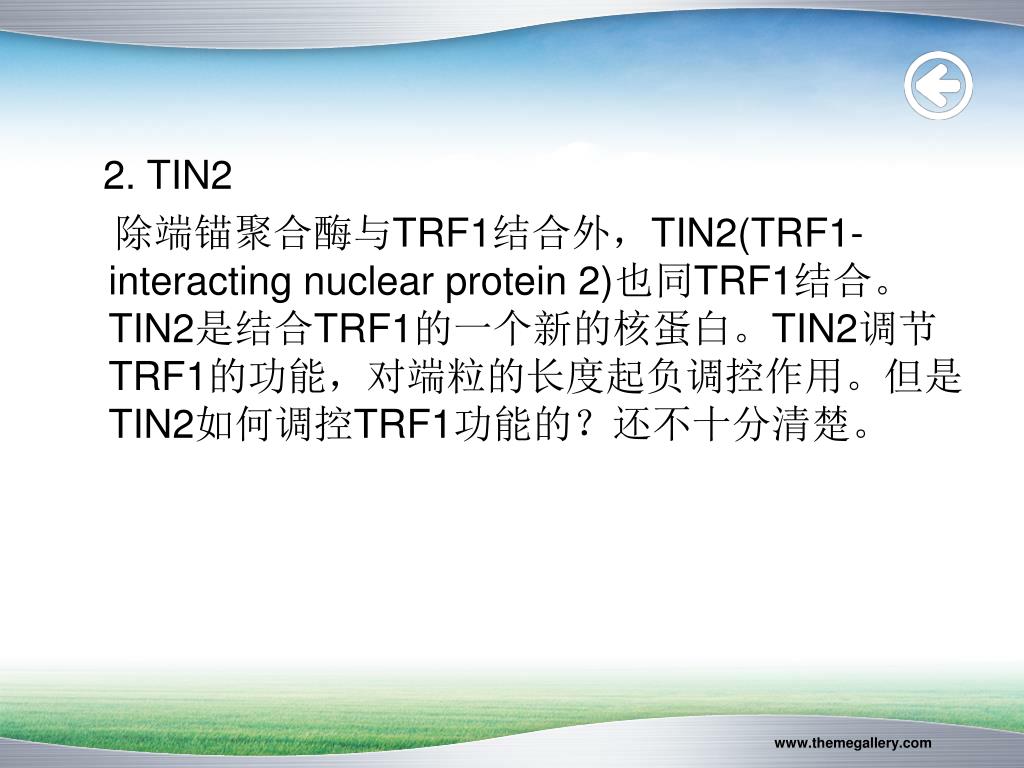 2. TIN2

除端锚聚合酶与TRF1结合外，TIN2(TRF1-interacting nuclear protein 2)也同TRF1结合。TIN2是结合TRF1的一个新的核蛋白。TIN2调节TRF1的功能，对端粒的长度起负调控作用。但是TIN2如何调控TRF1功能的？还不十分清楚。

www.themegallery.com